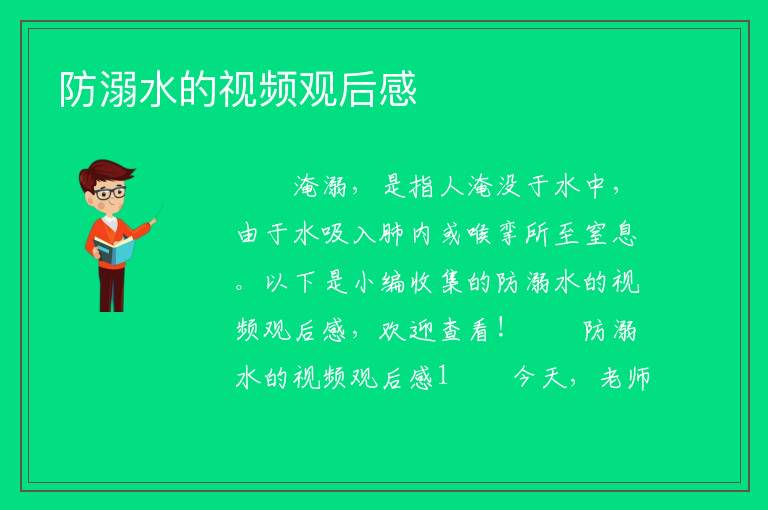 防溺水的视频观后感

淹溺，是指人淹没于水中，由于水吸入肺内或喉挛所至窒息。以下是小编收集的防溺水的视频观后感，欢迎查看！　防溺水的视频观后感1　今天，老师